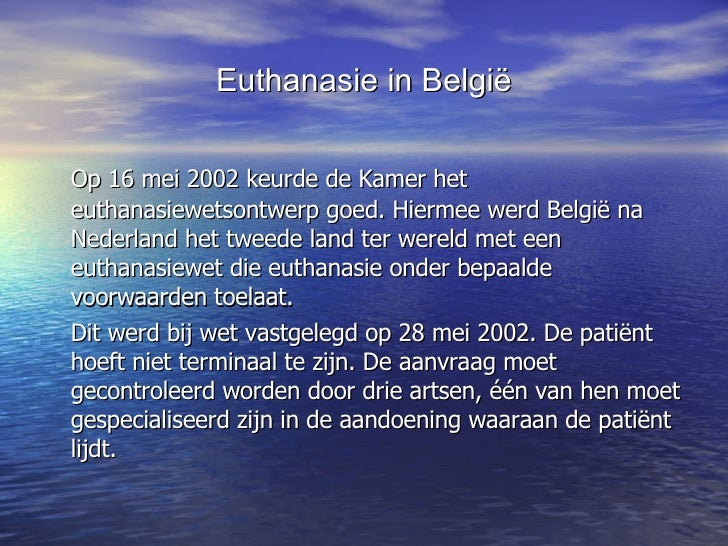 Euthanasie in België

Op 16 mei 2002 keurde de Kamer het euthanasiewetsontwerp goed. Hiermee werd België na Nederland het tweede land ter wereld met een euthanasiewet die euthanasie onder bepaalde voorwaarden toelaat.

Dit werd bij wet vastgelegd op 28 mei 2002. De patiënt hoeft niet terminaal te zijn. De aanvraag moet gecontroleerd worden door drie artsen, één van hen moet gespecialiseerd zijn in de aandoening waaraan de patiënt lijdt.